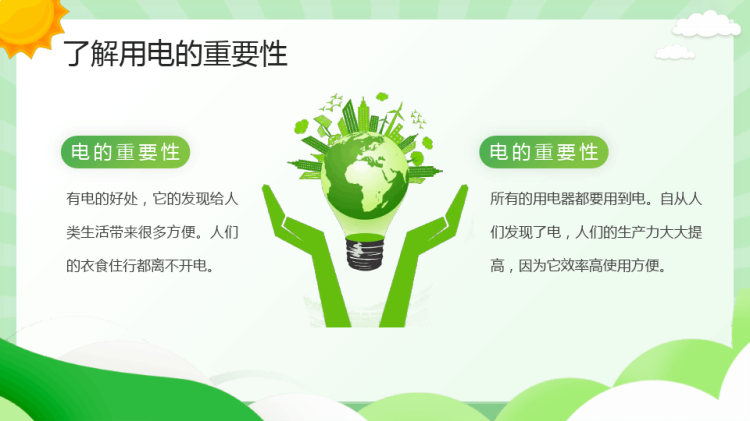 了解用电的重要性

电的重要性

有电的好处，它的发现给人类生活带来很多方便。人们的衣食住行都离不开电。

电的重要性

所有的用电器都要用到电。自从人们发现了电，人们的生产力大大提高，因为它效率高使用方便。